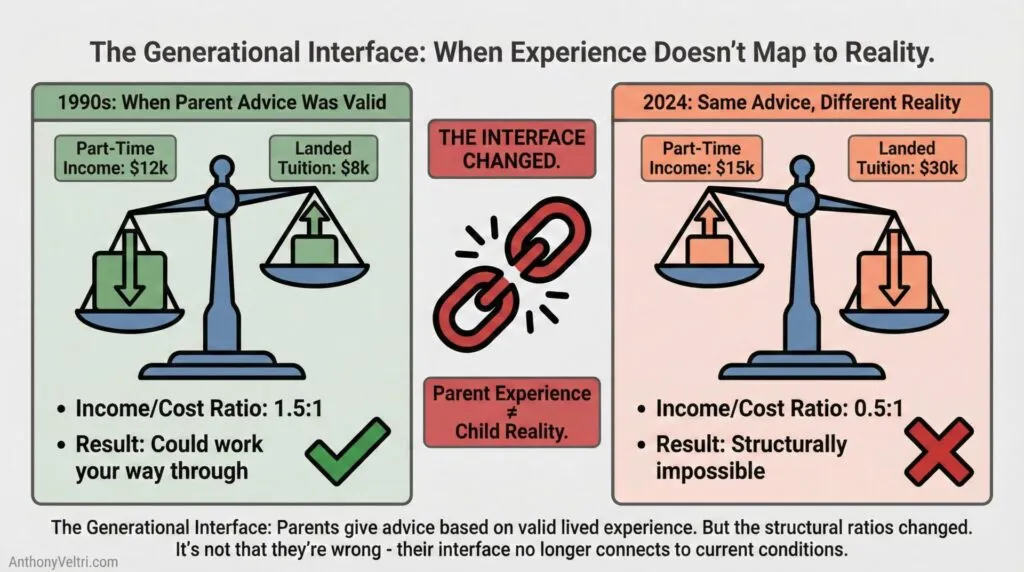 The Generational Interface: When Experience Doesn't Map to Reality.

1990s: When Parent Advice Was Valid

Part-Time Income: $12k

Landed Tuition: $8k

• Income/Cost Ratio: 1.5:1

• Result: Could work your way through

THE INTERFACE CHANGED.

Parent Experience ≠ Child Reality.

2024: Same Advice, Different Reality

Part-Time Income: $15k

Landed Tuition: $30k

• Income/Cost Ratio: 0.5:1

• Result: Structurally impossible

The Generational Interface: Parents give advice based on valid lived experience. But the structural ratios changed. It's not that they're wrong - their interface no longer connects to current conditions.

AnthonyVeltri.com